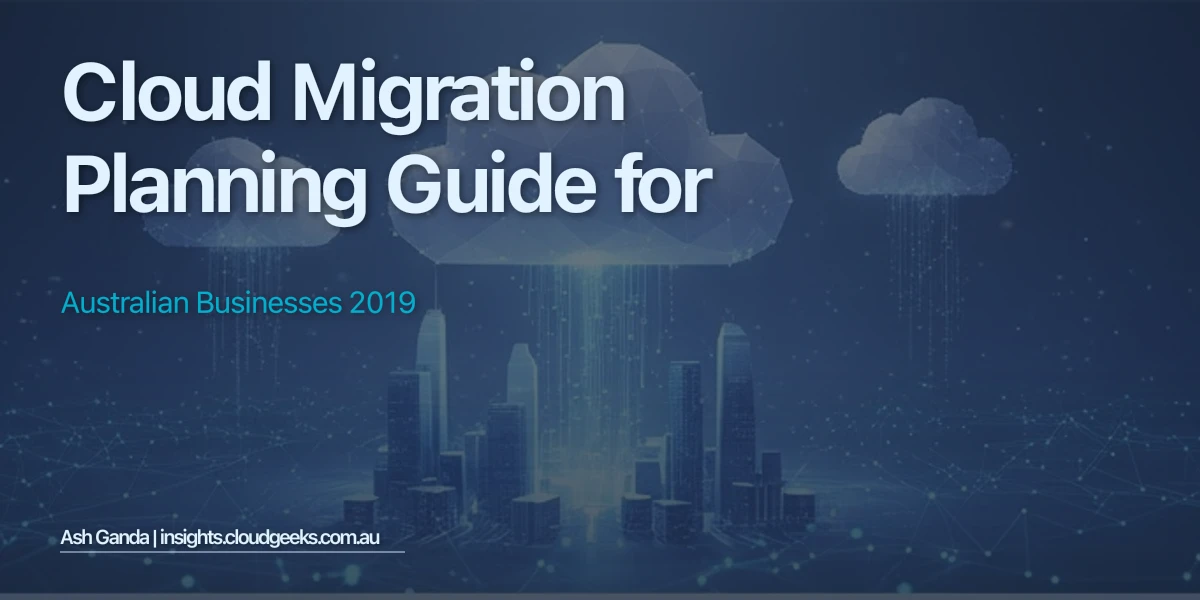 Cloud Migration Planning Guide for

Australian Businesses 2019

Ash Ganda | insights.cloudgeeks.com.au